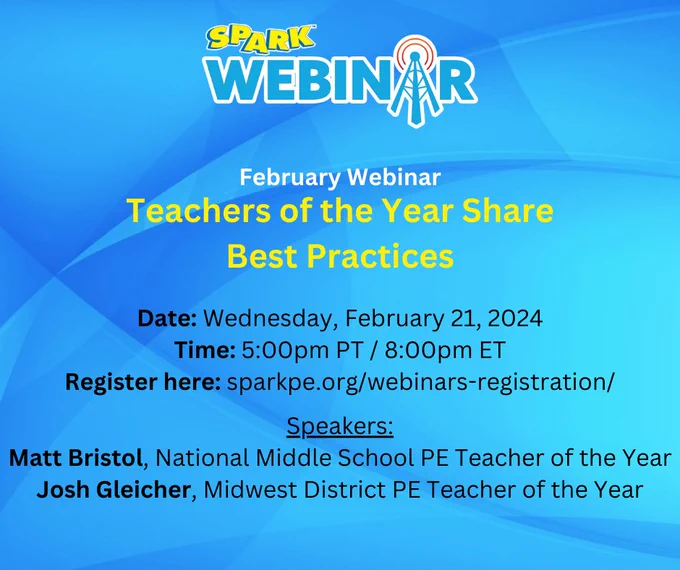 SPARK™
WEBINAR

February Webinar
Teachers of the Year Share Best Practices

Date: Wednesday, February 21, 2024
Time: 5:00pm PT / 8:00pm ET
Register here: sparkpe.org/webinars-registration/

Speakers:
Matt Bristol, National Middle School PE Teacher of the Year
Josh Gleicher, Midwest District PE Teacher of the Year